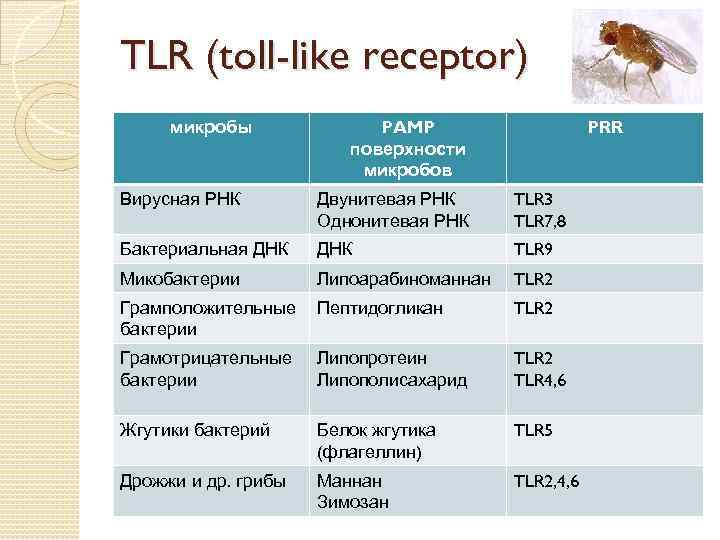 TLR (toll-like receptor)

| микробы | PAMP поверхности микробов | PRR |
|---|---|---|
| Вирусная РНК | Двунитевая РНК Однонитевая РНК | TLR3 TLR7,8 |
| Бактериальная ДНК | ДНК | TLR9 |
| Микобактерии | Липоарабиноманнан | TLR2 |
| Грамположительные бактерии | Пептидогликан | TLR2 |
| Грамотрицательные бактерии | Липопротеин Липополисахарид | TLR2 TLR4,6 |
| Жгутики бактерий | Белок жгутика (флагеллин) | TLR5 |
| Дрожжи и др. грибы | Маннан Зимозан | TLR2,4,6 |